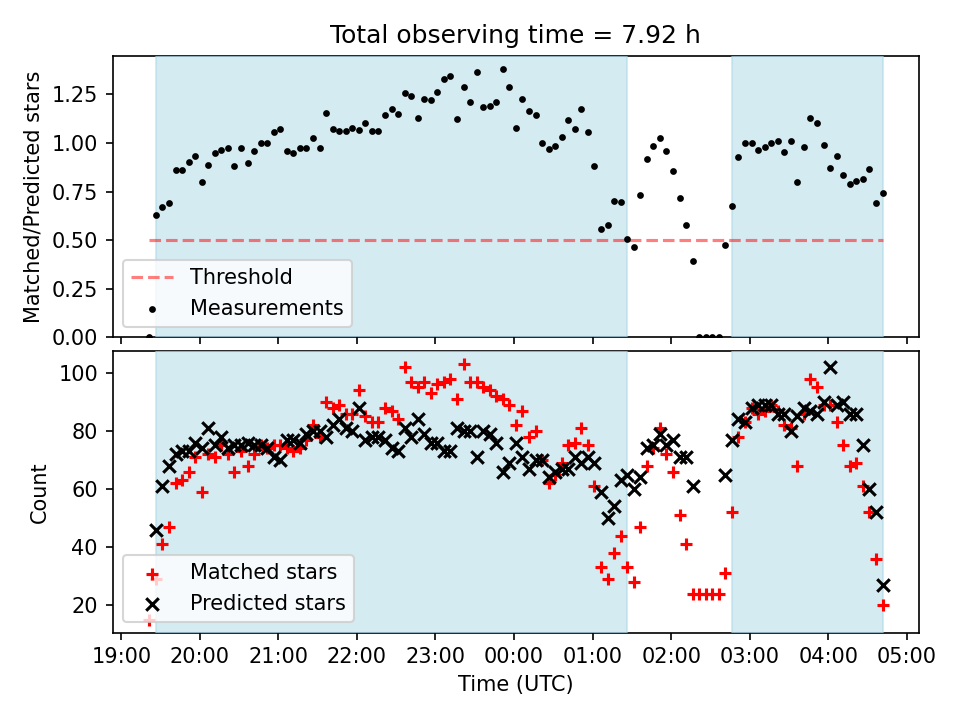 Total observing time = 7.92 h

Matched/Predicted stars

1.25
1.00
0.75
0.50
0.25
0.00

Threshold
Measurements

Count

100
80
60
40
20

Matched stars
Predicted stars

19:00 20:00 21:00 22:00 23:00 00:00 01:00 02:00 03:00 04:00 05:00

Time (UTC)